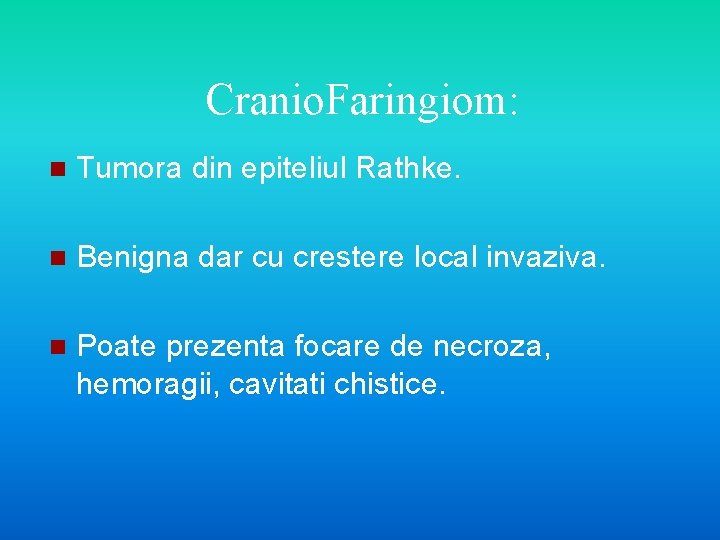 CranioFaringiom:

Tumora din epiteliul Rathke.

Benigna dar cu crestere local invaziva.

Poate prezenta focare de necroza, hemoragii, cavitati chistice.